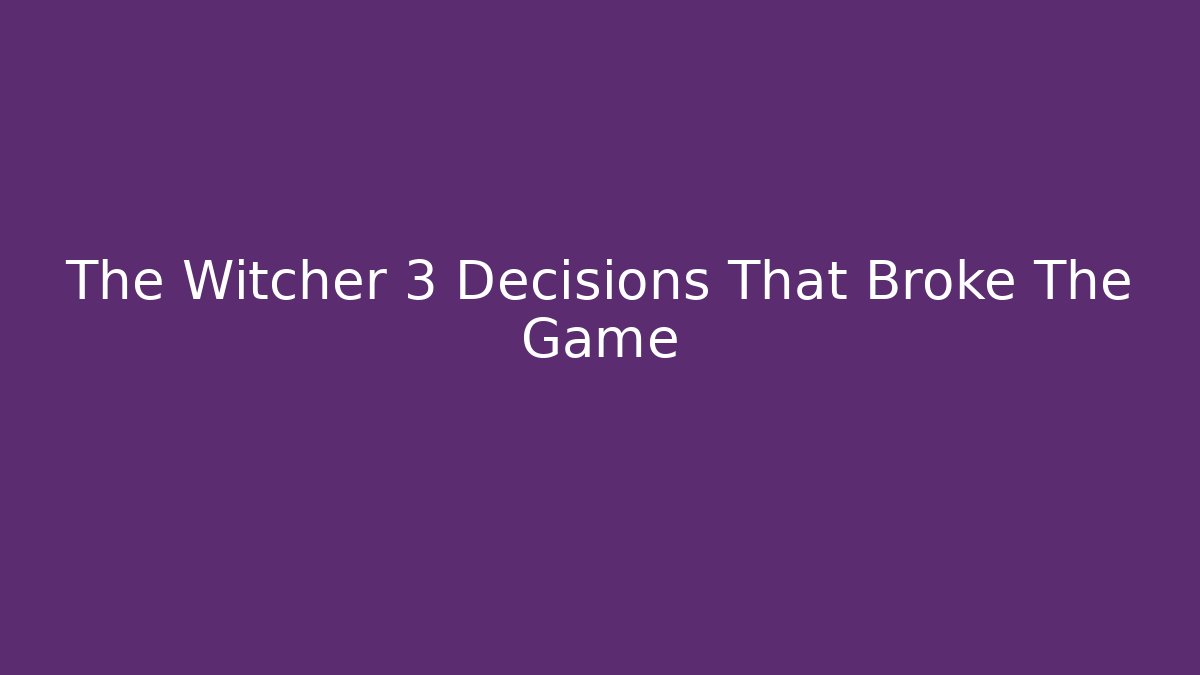 The Witcher 3 Decisions That Broke The Game